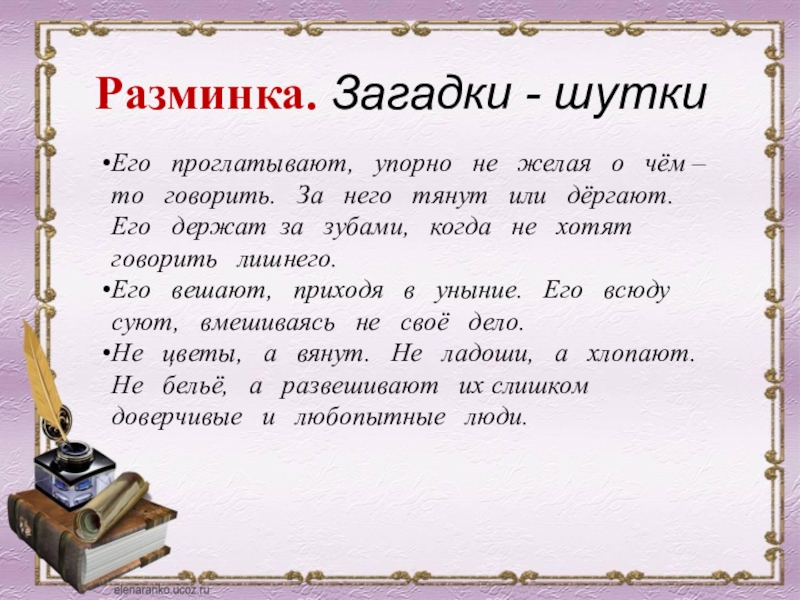 Разминка. Загадки - шутки

•Его проглатывают, упорно не желая о чём – то говорить. За него тянут или дёргают. Его держат за зубами, когда не хотят говорить лишнего.

•Его вешают, приходя в уныние. Его всюду суют, вмешиваясь не своё дело.

•Не цветы, а вянут. Не ладоши, а хлопают. Не бельё, а развешивают их слишком доверчивые и любопытные люди.

elenaranko.ucoz.ru